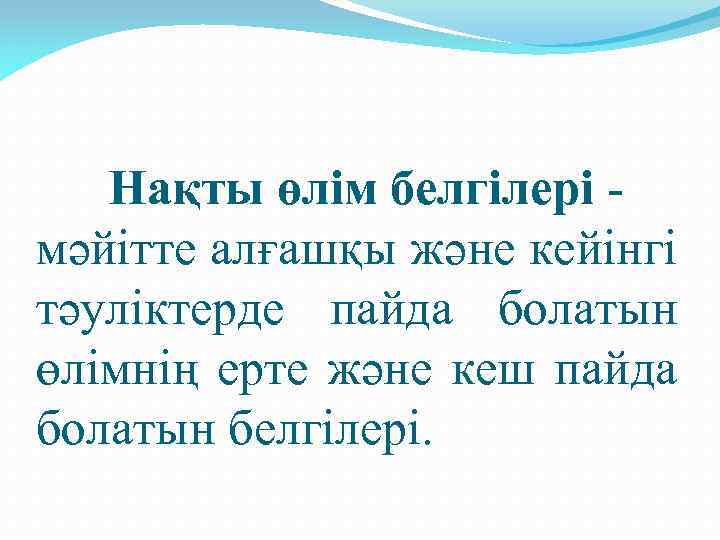 Нақты өлім белгілері - мәйітте алғашқы және кейінгі тәуліктерде пайда болатын өлімнің ерте және кеш пайда болатын белгілері.